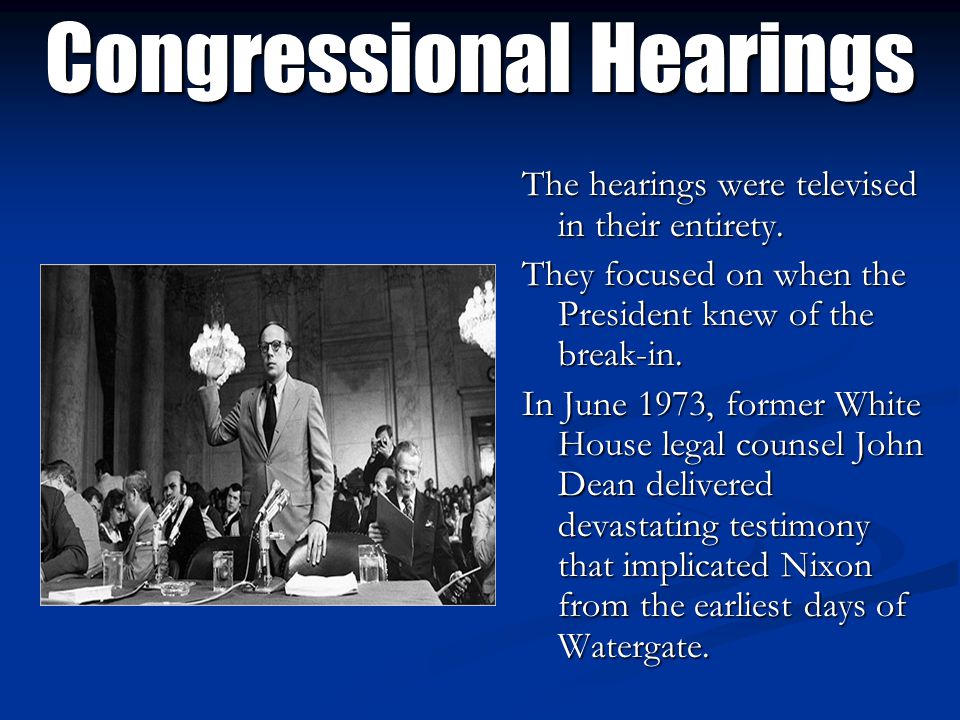 Congressional Hearings

The hearings were televised in their entirety.

They focused on when the President knew of the break-in.

In June 1973, former White House legal counsel John Dean delivered devastating testimony that implicated Nixon from the earliest days of Watergate.